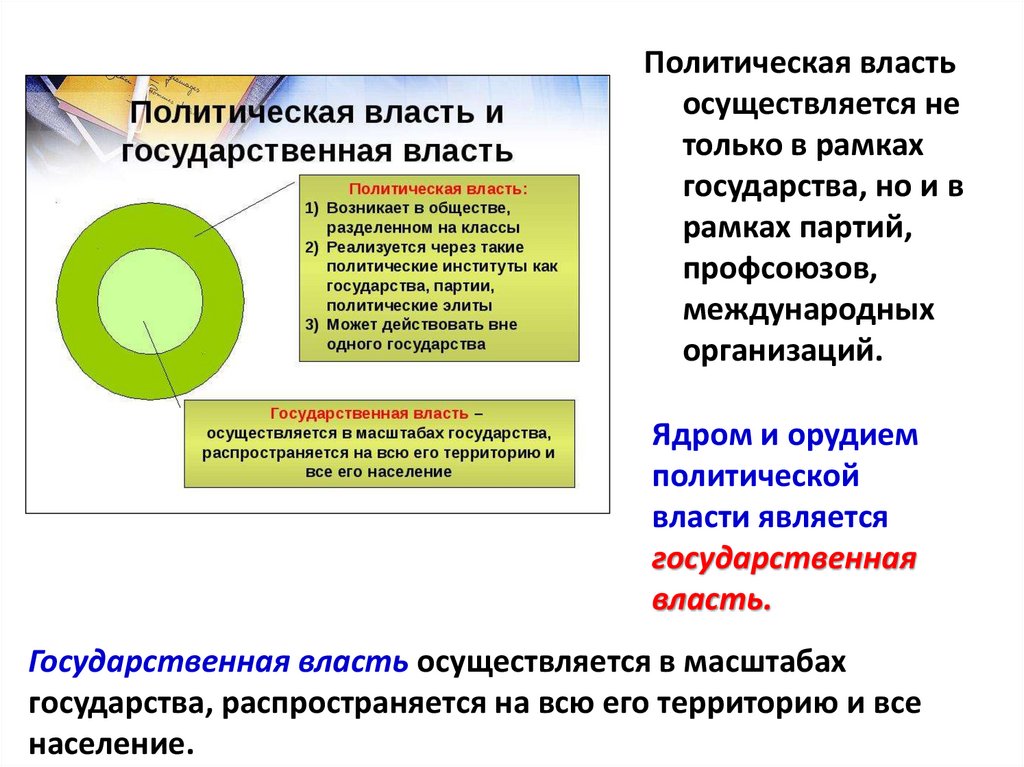 Политическая власть и государственная власть

Политическая власть:
1) Возникает в обществе, разделенном на классы
2) Реализуется через такие политические институты как государства, партии, политические элиты
3) Может действовать вне одного государства

Государственная власть – осуществляется в масштабах государства, распространяется на всю его территорию и все его население

Политическая власть осуществляется не только в рамках государства, но и в рамках партий, профсоюзов, международных организаций.

Ядром и орудием политической власти является государственная власть.

Государственная власть осуществляется в масштабах государства, распространяется на всю его территорию и все население.